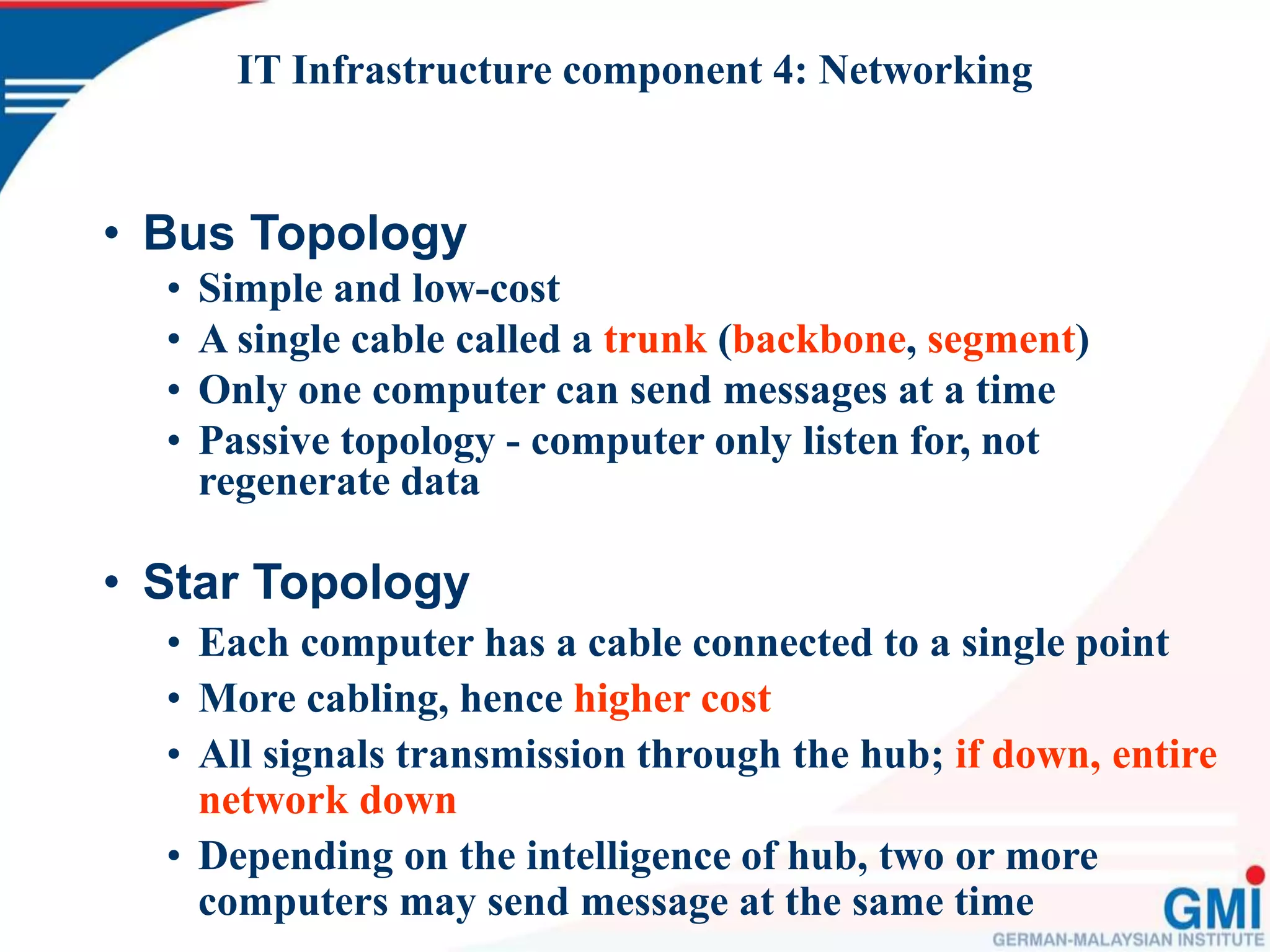 IT Infrastructure component 4: Networking

• Bus Topology
  • Simple and low-cost
  • A single cable called a trunk (backbone, segment)
  • Only one computer can send messages at a time
  • Passive topology - computer only listen for, not regenerate data

• Star Topology
  • Each computer has a cable connected to a single point
  • More cabling, hence higher cost
  • All signals transmission through the hub; if down, entire network down
  • Depending on the intelligence of hub, two or more computers may send message at the same time

GMI
GERMAN-MALAYSIAN INSTITUTE